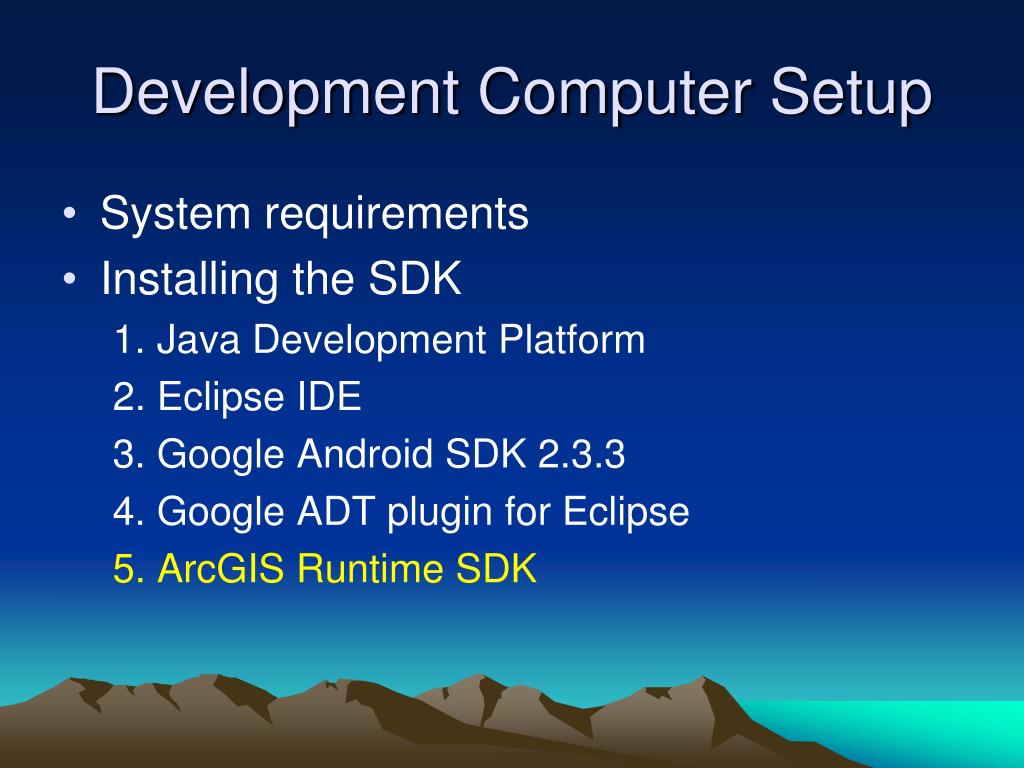 Development Computer Setup

• System requirements
• Installing the SDK
1. Java Development Platform
2. Eclipse IDE
3. Google Android SDK 2.3.3
4. Google ADT plugin for Eclipse
5. ArcGIS Runtime SDK